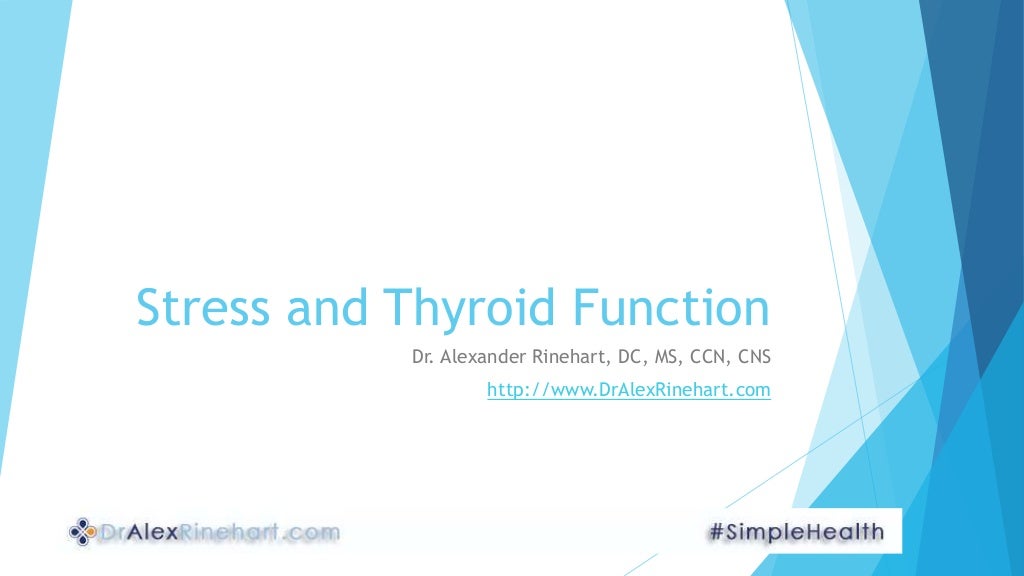 Stress and Thyroid Function

Dr. Alexander Rinehart, DC, MS, CCN, CNS

http://www.DrAlexRinehart.com

DrAlexRinehart.com

#SimpleHealth